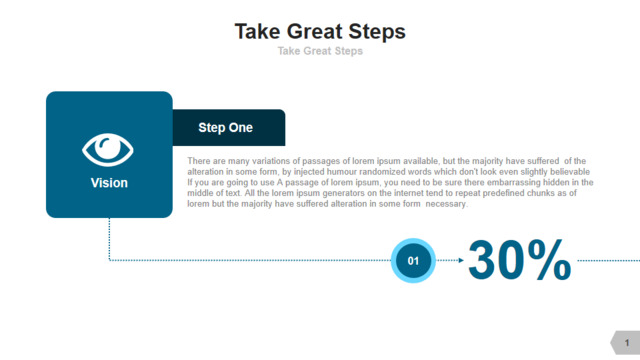 Take Great Steps

Take Great Steps

Vision

Step One

There are many variations of passages of lorem ipsum available, but the majority have suffered of the alteration in some form, by injected humour randomized words which don't look even slightly believable If you are going to use A passage of lorem ipsum, you need to be sure there embarrassing hidden in the middle of text. All the lorem ipsum generators on the internet tend to repeat predefined chunks as of lorem but the majority have suffered alteration in some form necessary.

01

30%

1